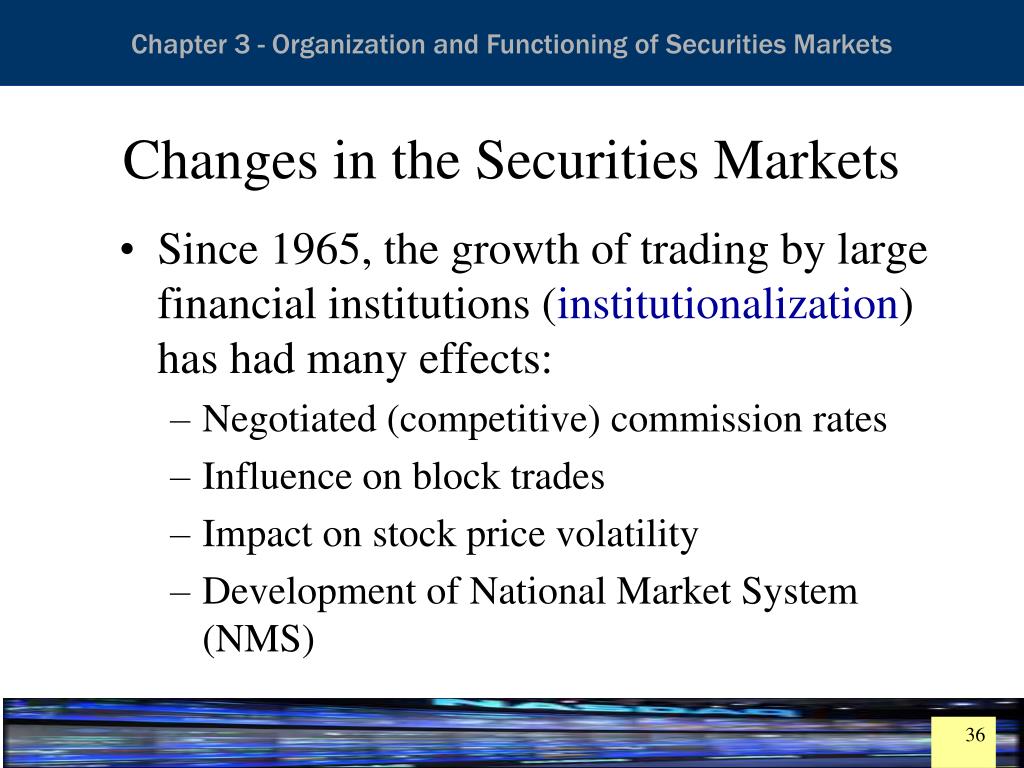 Chapter 3 - Organization and Functioning of Securities Markets

Changes in the Securities Markets

• Since 1965, the growth of trading by large financial institutions (institutionalization) has had many effects:
– Negotiated (competitive) commission rates
– Influence on block trades
– Impact on stock price volatility
– Development of National Market System (NMS)

36